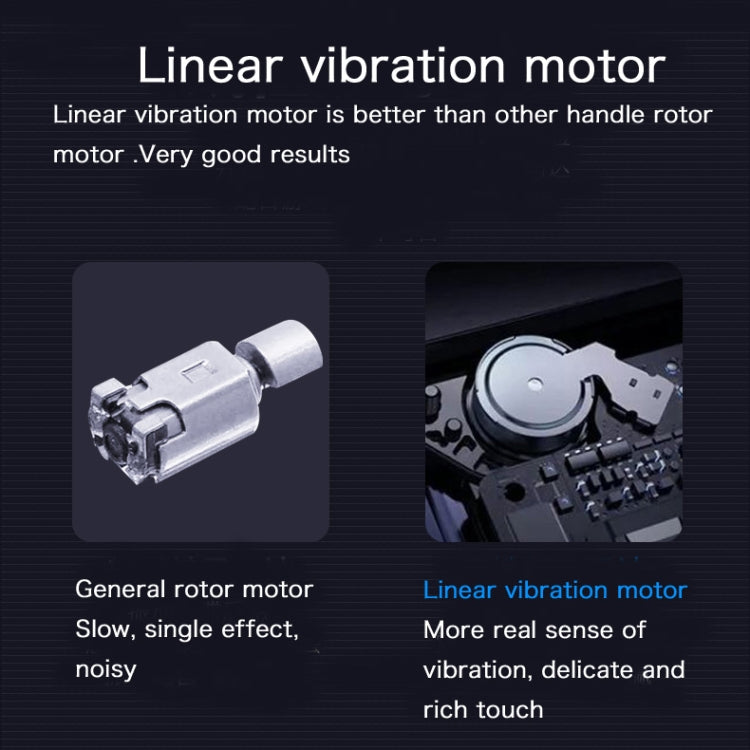 Linear vibration motor

Linear vibration motor is better than other handle rotor motor .Very good results

General rotor motor
Slow, single effect, noisy

Linear vibration motor
More real sense of vibration, delicate and rich touch